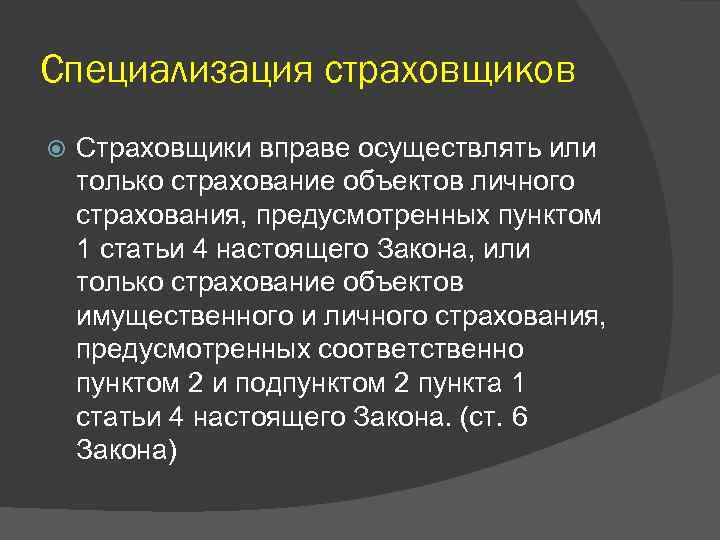 Специализация страховщиков

Страховщики вправе осуществлять или только страхование объектов личного страхования, предусмотренных пунктом 1 статьи 4 настоящего Закона, или только страхование объектов имущественного и личного страхования, предусмотренных соответственно пунктом 2 и подпунктом 2 пункта 1 статьи 4 настоящего Закона. (ст. 6 Закона)